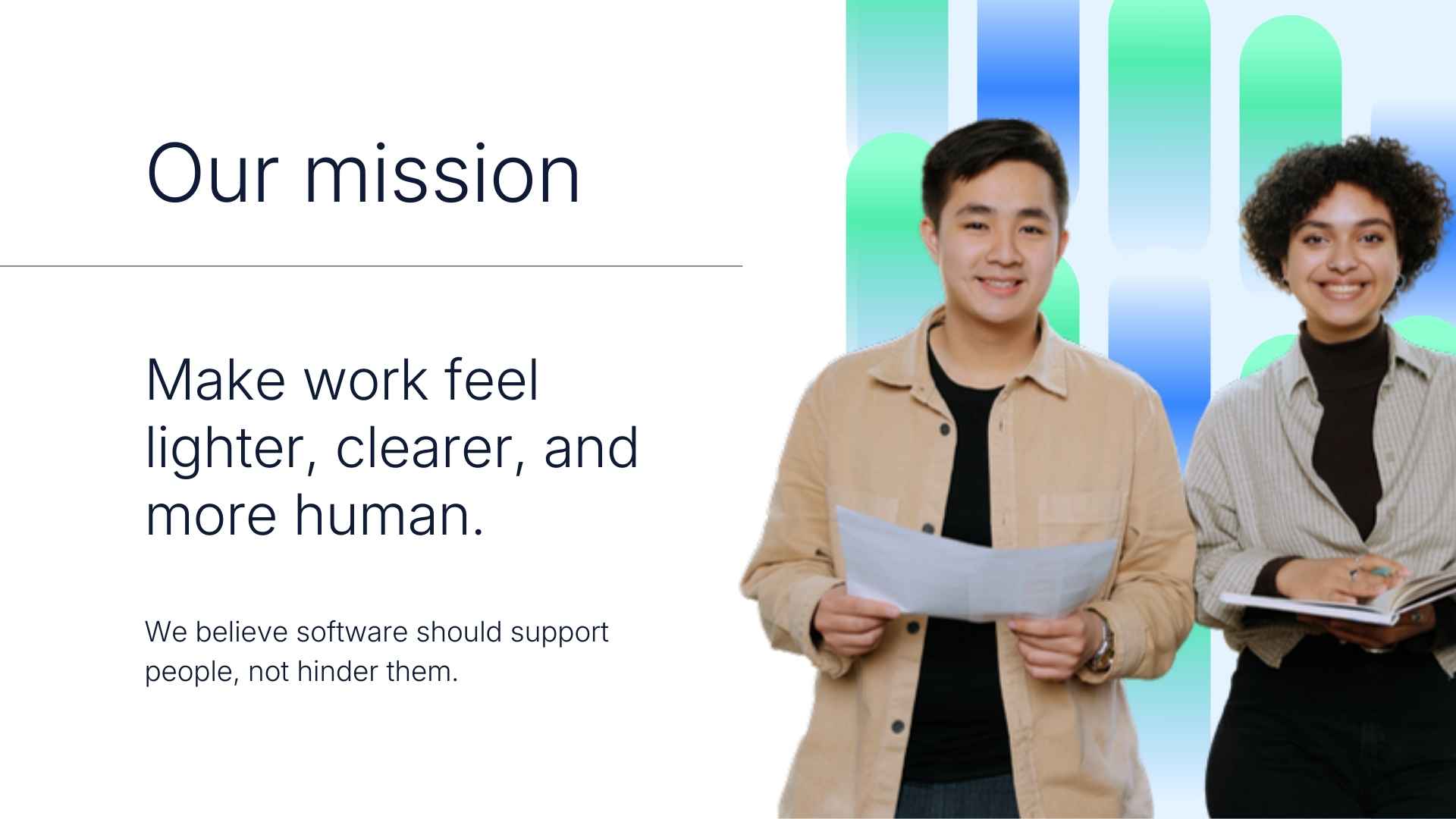 Our mission

Make work feel lighter, clearer, and more human.

We believe software should support people, not hinder them.